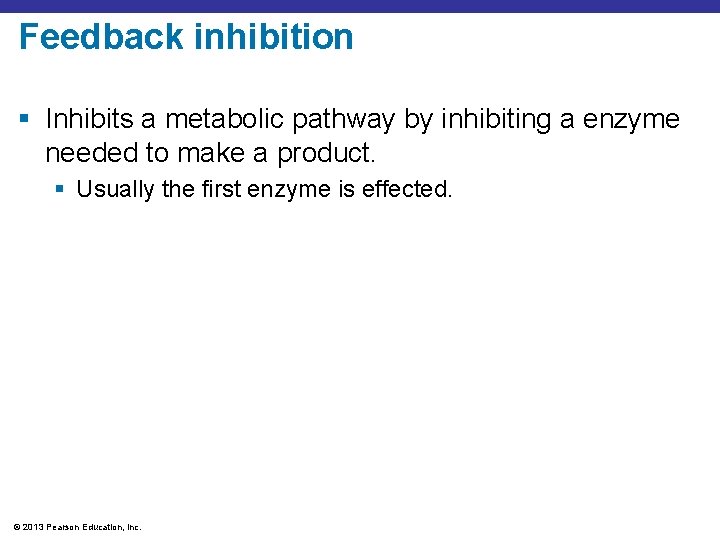 Feedback inhibition

▪ Inhibits a metabolic pathway by inhibiting a enzyme needed to make a product.

▪ Usually the first enzyme is effected.

© 2013 Pearson Education, Inc.